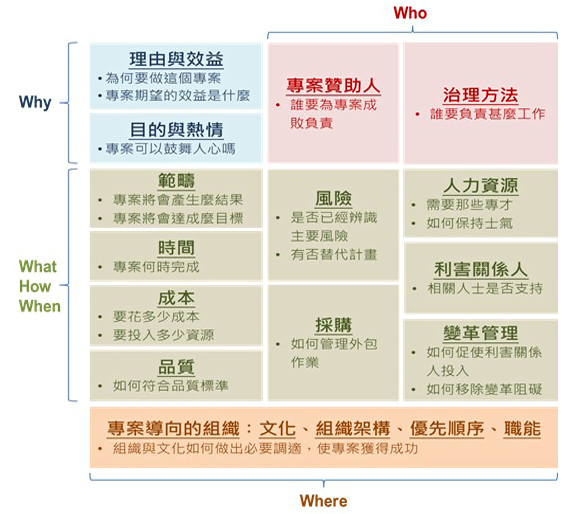 Who

Why

理由與效益
• 為何要做這個專案
• 專案期望的效益是什麼

目的與熱情
• 專案可以鼓舞人心嗎

專案贊助人
• 誰要為專案成敗負責

治理方法
• 誰要負責甚麼工作

What
How
When

範疇
• 專案將會產生麼結果
• 專案將會達成麼目標

時間
• 專案何時完成

成本
• 要花多少成本
• 要投入多少資源

品質
• 如何符合品質標準

風險
• 是否已經辨識主要風險
• 有否替代計畫

採購
• 如何管理外包作業

人力資源
• 需要那些專才
• 如何保持士氣

利害關係人
• 相關人士是否支持

變革管理
• 如何促使利害關係人投入
• 如何移除變革阻礙

專案導向的組織：文化、組織架構、優先順序、職能
• 組織與文化如何做出必要調適，使專案獲得成功

Where